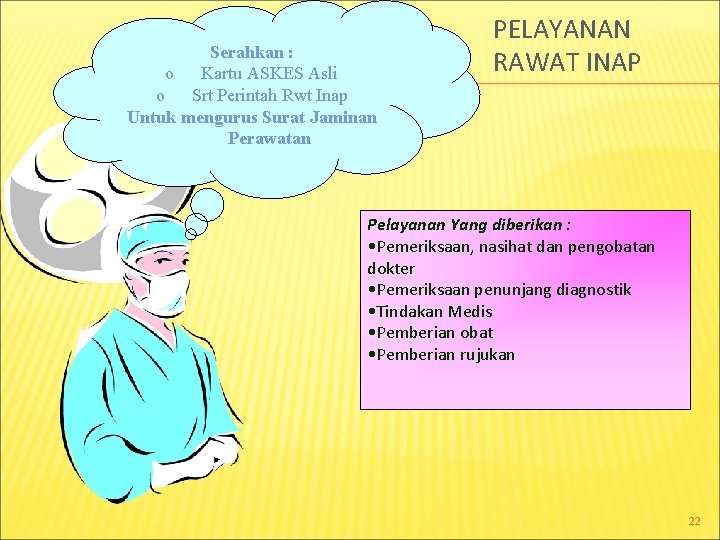 PELAYANAN RAWAT INAP

Serahkan :
o Kartu ASKES Asli
o Srt Perintah Rwt Inap
Untuk mengurus Surat Jaminan Perawatan

Pelayanan Yang diberikan :
•Pemeriksaan, nasihat dan pengobatan dokter
•Pemeriksaan penunjang diagnostik
•Tindakan Medis
•Pemberian obat
•Pemberian rujukan

22